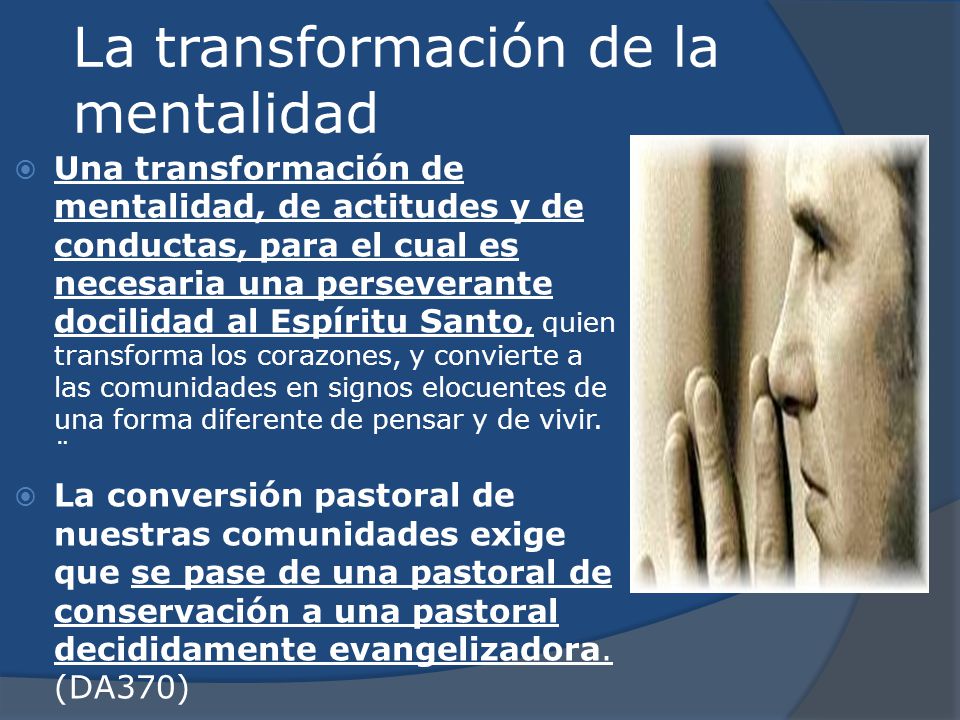 La transformación de la mentalidad

Una transformación de mentalidad, de actitudes y de conductas, para el cual es necesaria una perseverante docilidad al Espíritu Santo, quien transforma los corazones, y convierte a las comunidades en signos elocuentes de una forma diferente de pensar y de vivir. ¨

La conversión pastoral de nuestras comunidades exige que se pase de una pastoral de conservación a una pastoral decididamente evangelizadora. (DA370)